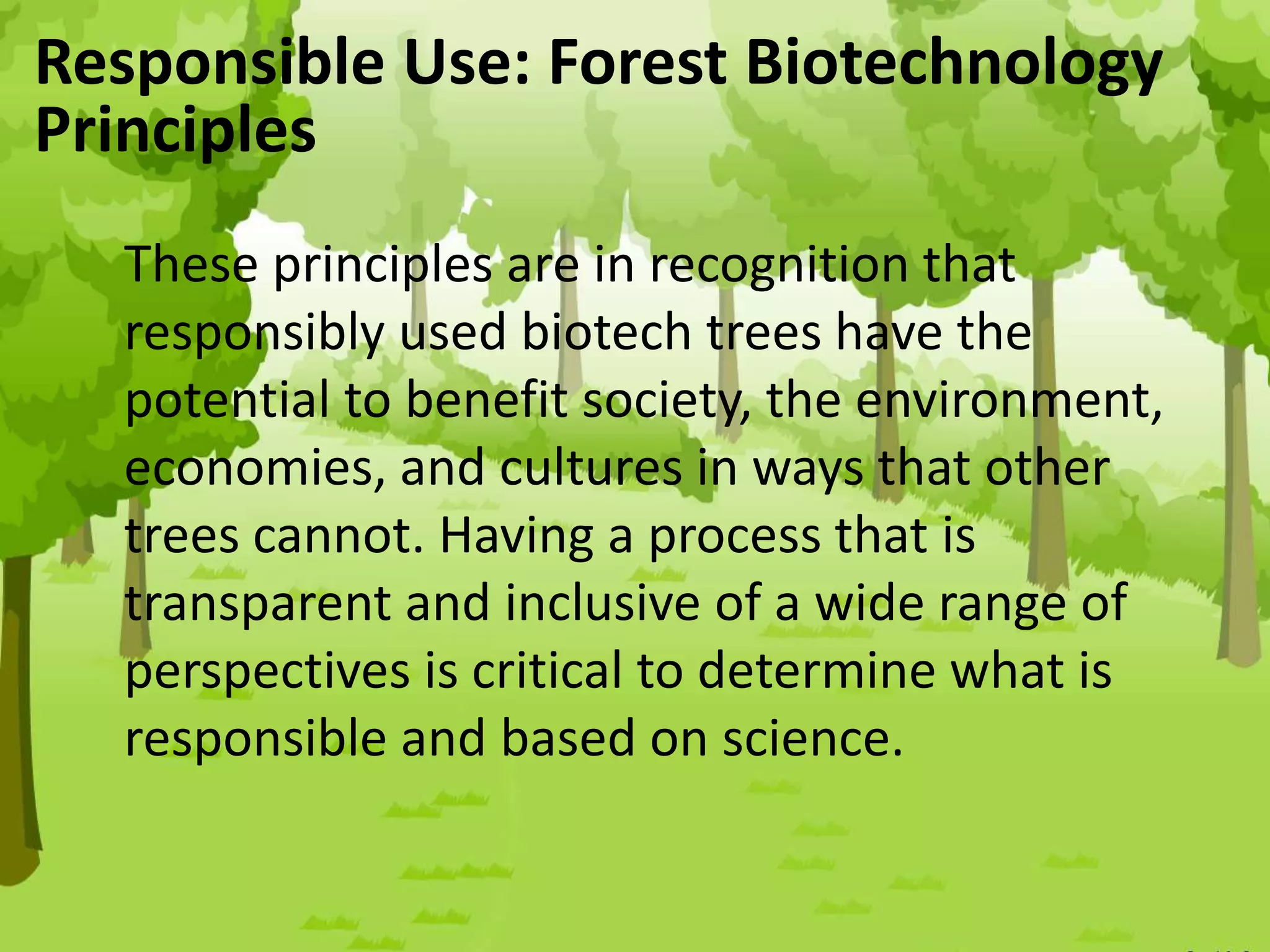 Responsible Use: Forest Biotechnology Principles

These principles are in recognition that responsibly used biotech trees have the potential to benefit society, the environment, economies, and cultures in ways that other trees cannot. Having a process that is transparent and inclusive of a wide range of perspectives is critical to determine what is responsible and based on science.